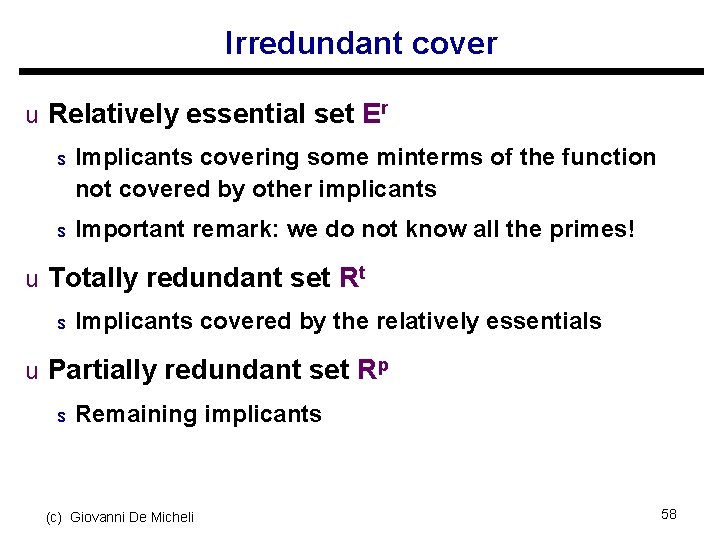 Irredundant cover

u Relatively essential set $E^r$

s Implicants covering some minterms of the function not covered by other implicants

s Important remark: we do not know all the primes!

u Totally redundant set $R^t$

s Implicants covered by the relatively essentials

u Partially redundant set $R^p$

s Remaining implicants

(c) Giovanni De Micheli

58